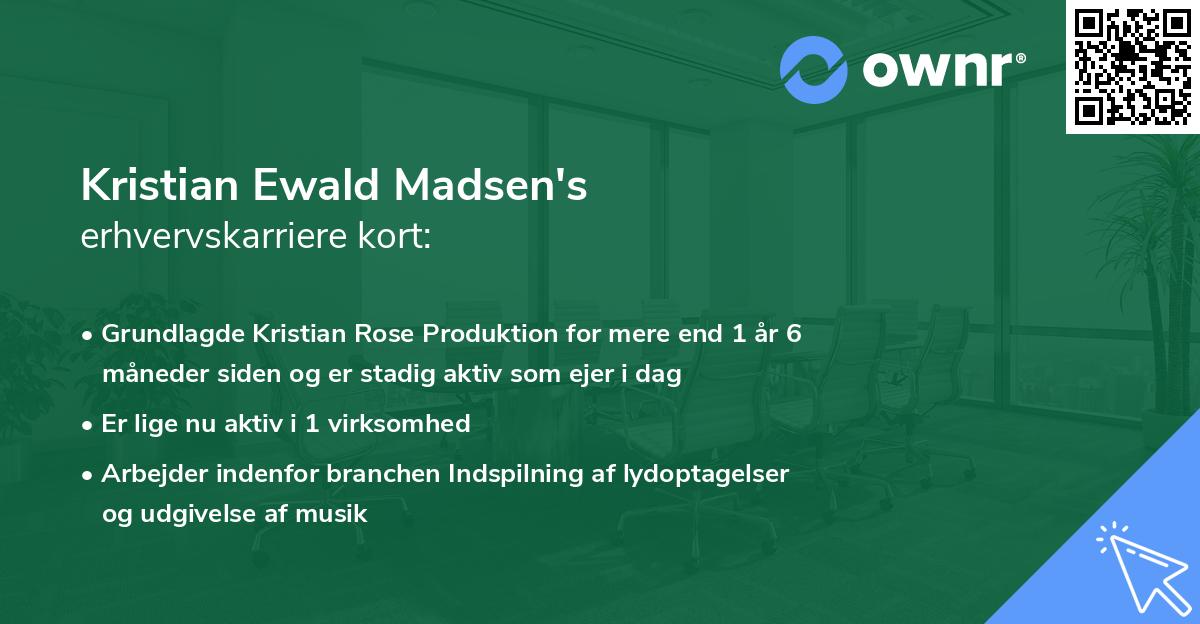 ownr®

Kristian Ewald Madsen's
erhvervskarriere kort:

• Grundlagde Kristian Rose Produktion for mere end 1 år 6 måneder siden og er stadig aktiv som ejer i dag
• Er lige nu aktiv i 1 virksomhed
• Arbejder indenfor branchen Indspilning af lydoptagelser og udgivelse af musik